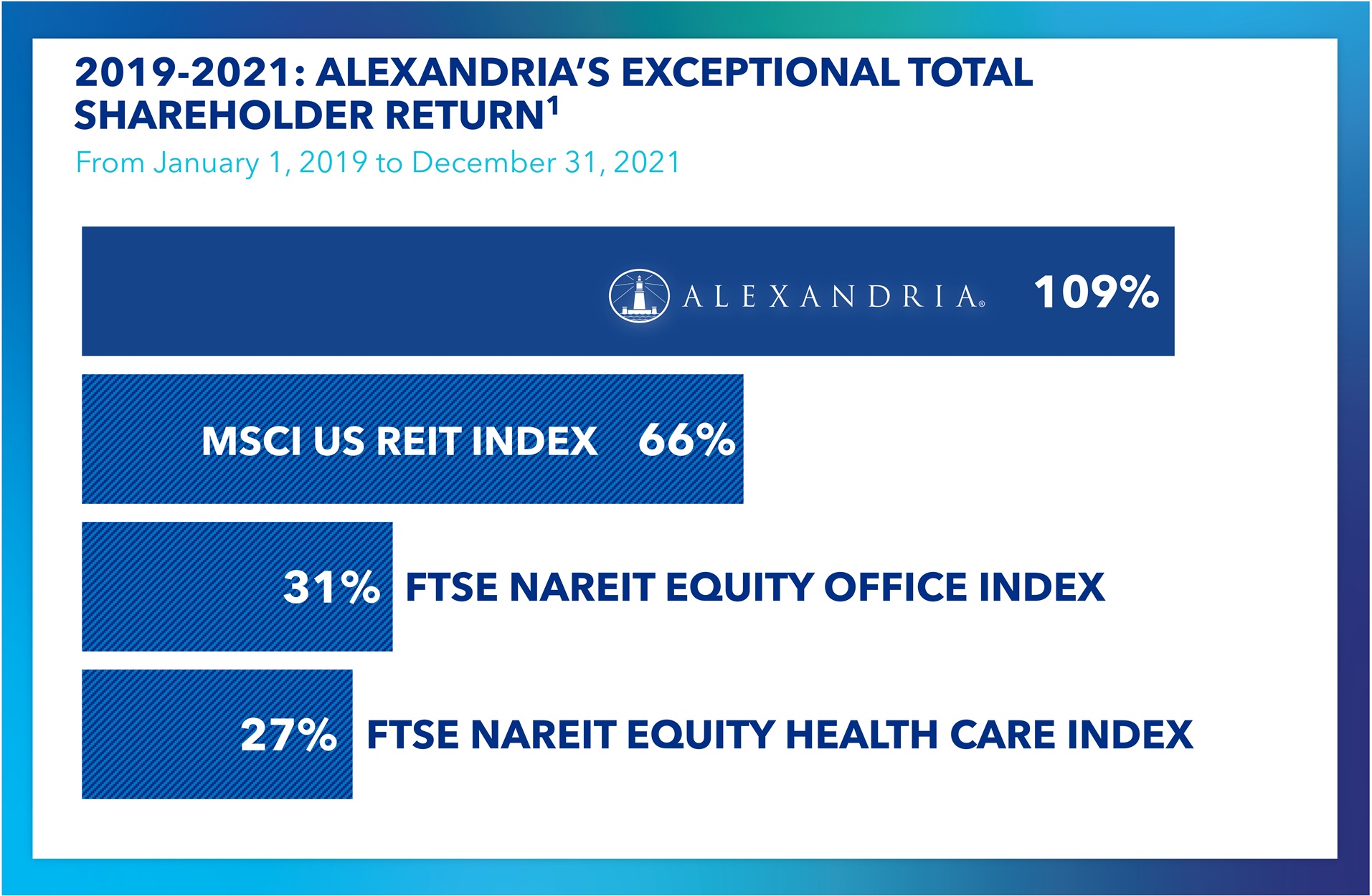 2019-2021: ALEXANDRIA'S EXCEPTIONAL TOTAL SHAREHOLDER RETURN$^1$

From January 1, 2019 to December 31, 2021

ALEXANDRIA® 109%

MSCI US REIT INDEX 66%

31% FTSE NAREIT EQUITY OFFICE INDEX

27% FTSE NAREIT EQUITY HEALTH CARE INDEX